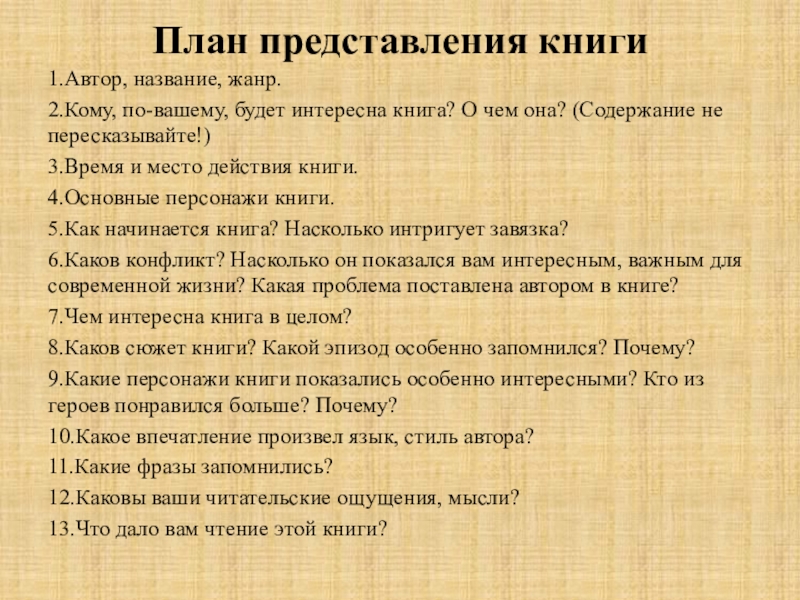 План представления книги

1.Автор, название, жанр.

2.Кому, по-вашему, будет интересна книга? О чем она? (Содержание не пересказывайте!)

3.Время и место действия книги.

4.Основные персонажи книги.

5.Как начинается книга? Насколько интригует завязка?

6.Каков конфликт? Насколько он показался вам интересным, важным для современной жизни? Какая проблема поставлена автором в книге?

7.Чем интересна книга в целом?

8.Каков сюжет книги? Какой эпизод особенно запомнился? Почему?

9.Какие персонажи книги показались особенно интересными? Кто из героев понравился больше? Почему?

10.Какое впечатление произвел язык, стиль автора?

11.Какие фразы запомнились?

12.Каковы ваши читательские ощущения, мысли?

13.Что дало вам чтение этой книги?